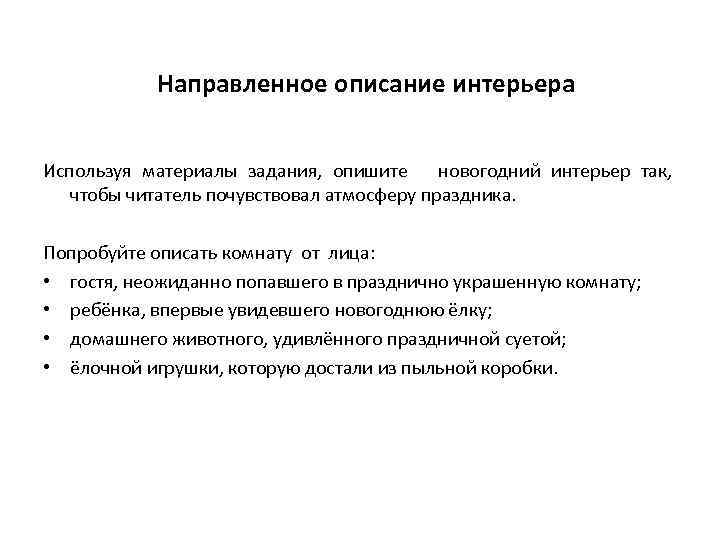 Направленное описание интерьера

Используя материалы задания, опишите новогодний интерьер так, чтобы читатель почувствовал атмосферу праздника.

Попробуйте описать комнату от лица:
• гостя, неожиданно попавшего в празднично украшенную комнату;
• ребёнка, впервые увидевшего новогоднюю ёлку;
• домашнего животного, удивлённого праздничной суетой;
• ёлочной игрушки, которую достали из пыльной коробки.